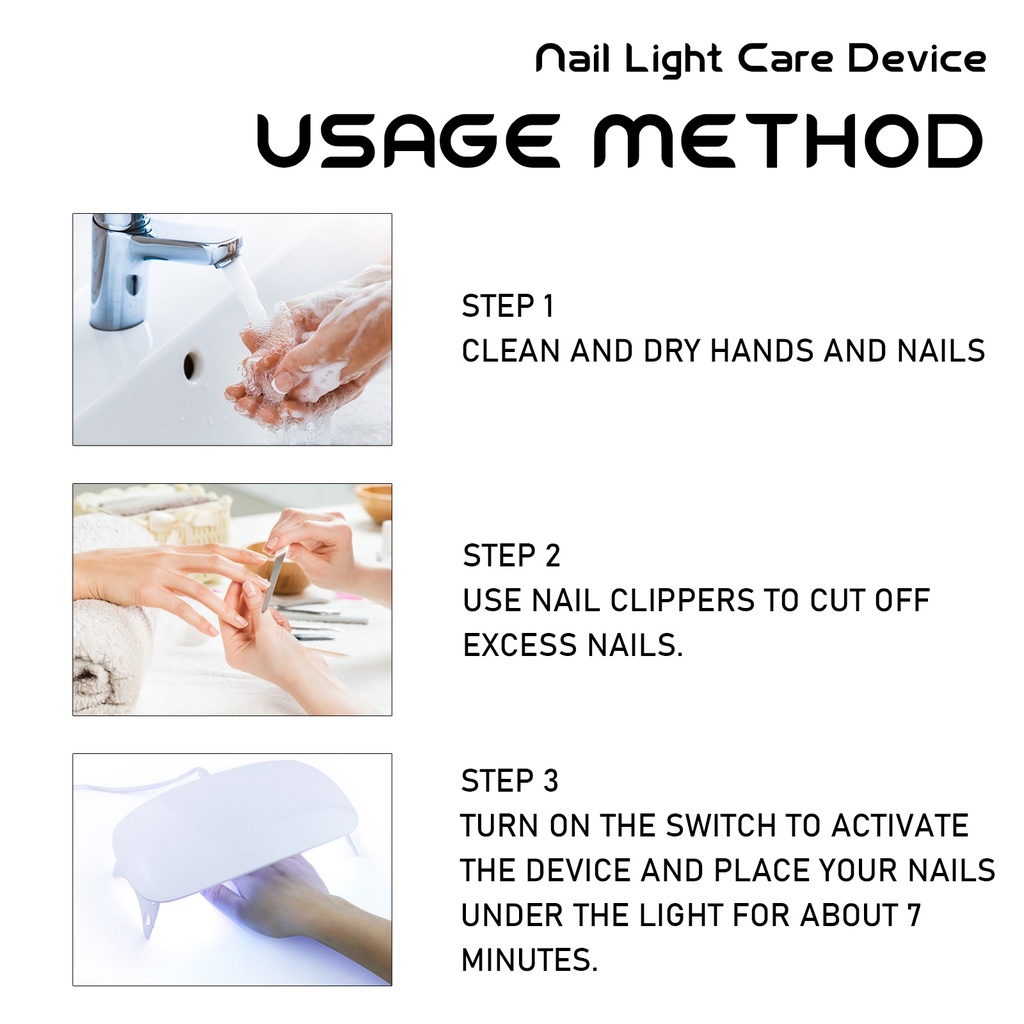 Nail Light Care Device

USAGE METHOD

STEP 1
CLEAN AND DRY HANDS AND NAILS

STEP 2
USE NAIL CLIPPERS TO CUT OFF EXCESS NAILS.

STEP 3
TURN ON THE SWITCH TO ACTIVATE THE DEVICE AND PLACE YOUR NAILS UNDER THE LIGHT FOR ABOUT 7 MINUTES.